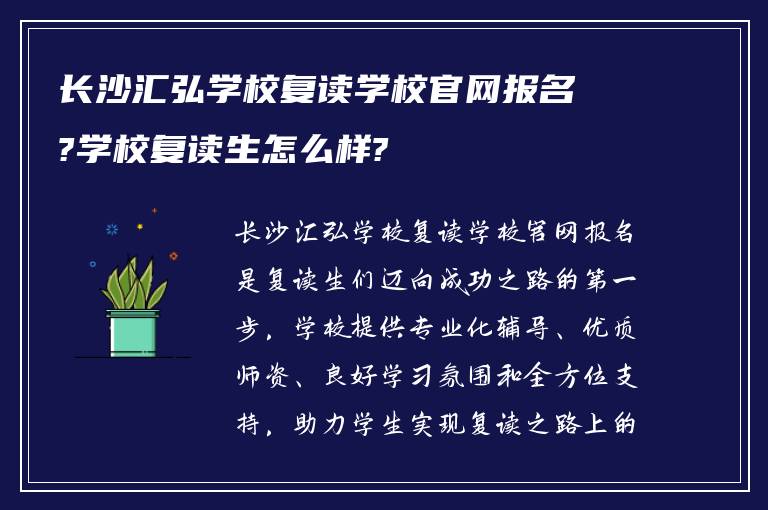 长沙汇弘学校复读学校官网报名?学校复读生怎么样?

长沙汇弘学校复读学校官网报名是复读生们迈向成功之路的第一步，学校提供专业化辅导、优质师资、良好学习氛围和全方位支持，助力学生实现复读之路上的